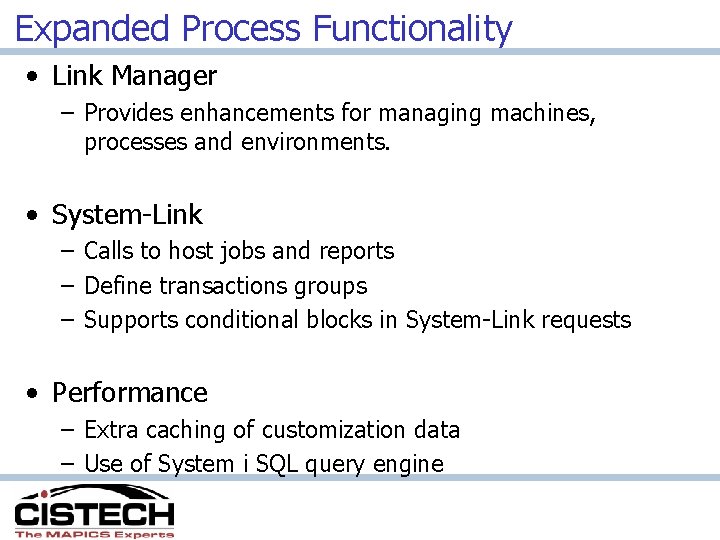 Expanded Process Functionality

• Link Manager
– Provides enhancements for managing machines, processes and environments.

• System-Link
– Calls to host jobs and reports
– Define transactions groups
– Supports conditional blocks in System-Link requests

• Performance
– Extra caching of customization data
– Use of System i SQL query engine

CISTECH
The MAPICS Experts